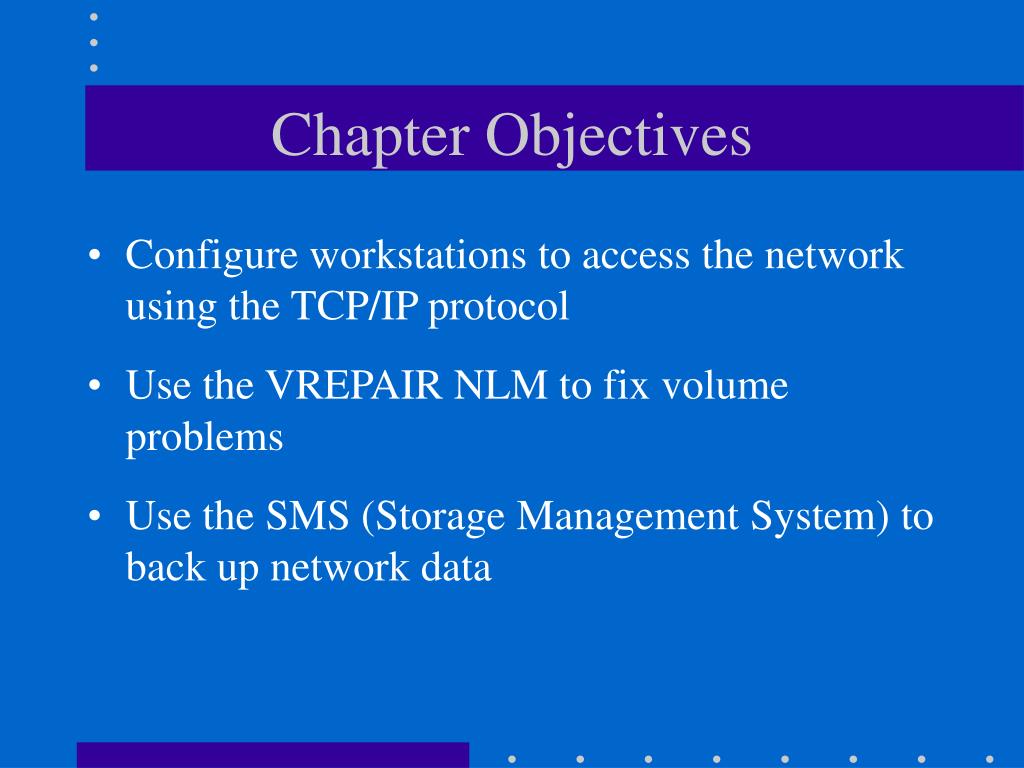 Chapter Objectives

• Configure workstations to access the network using the TCP/IP protocol

• Use the VREPAIR NLM to fix volume problems

• Use the SMS (Storage Management System) to back up network data